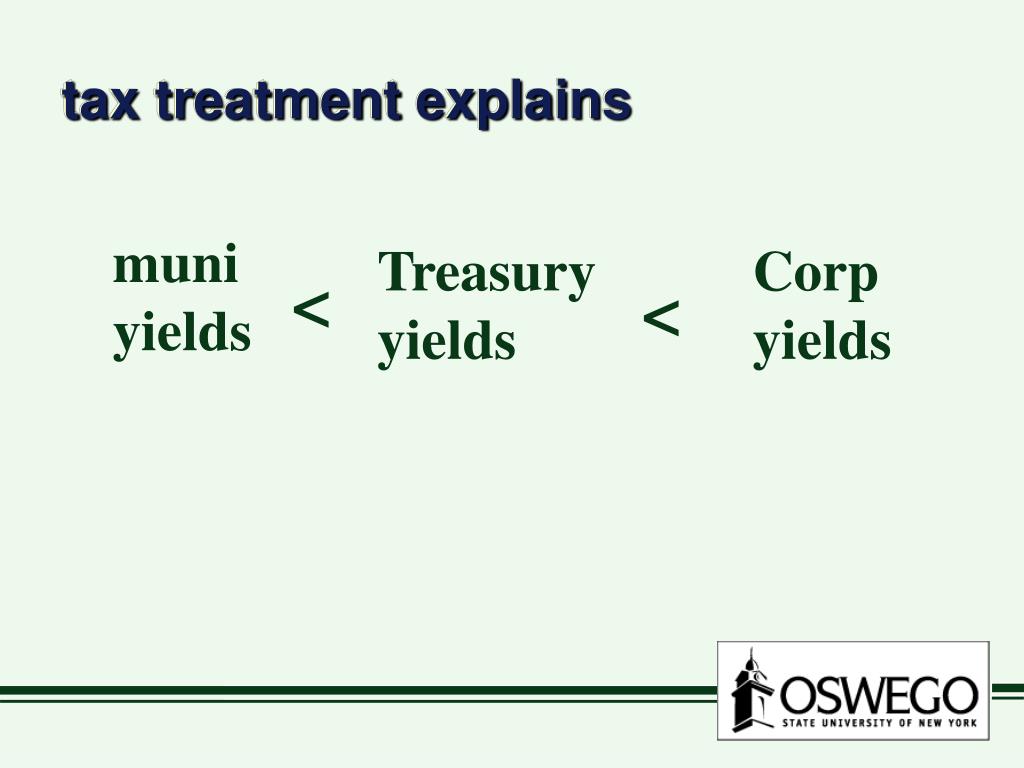 tax treatment explains

muni yields < Treasury yields < Corp yields

OSWEGO
STATE UNIVERSITY OF NEW YORK